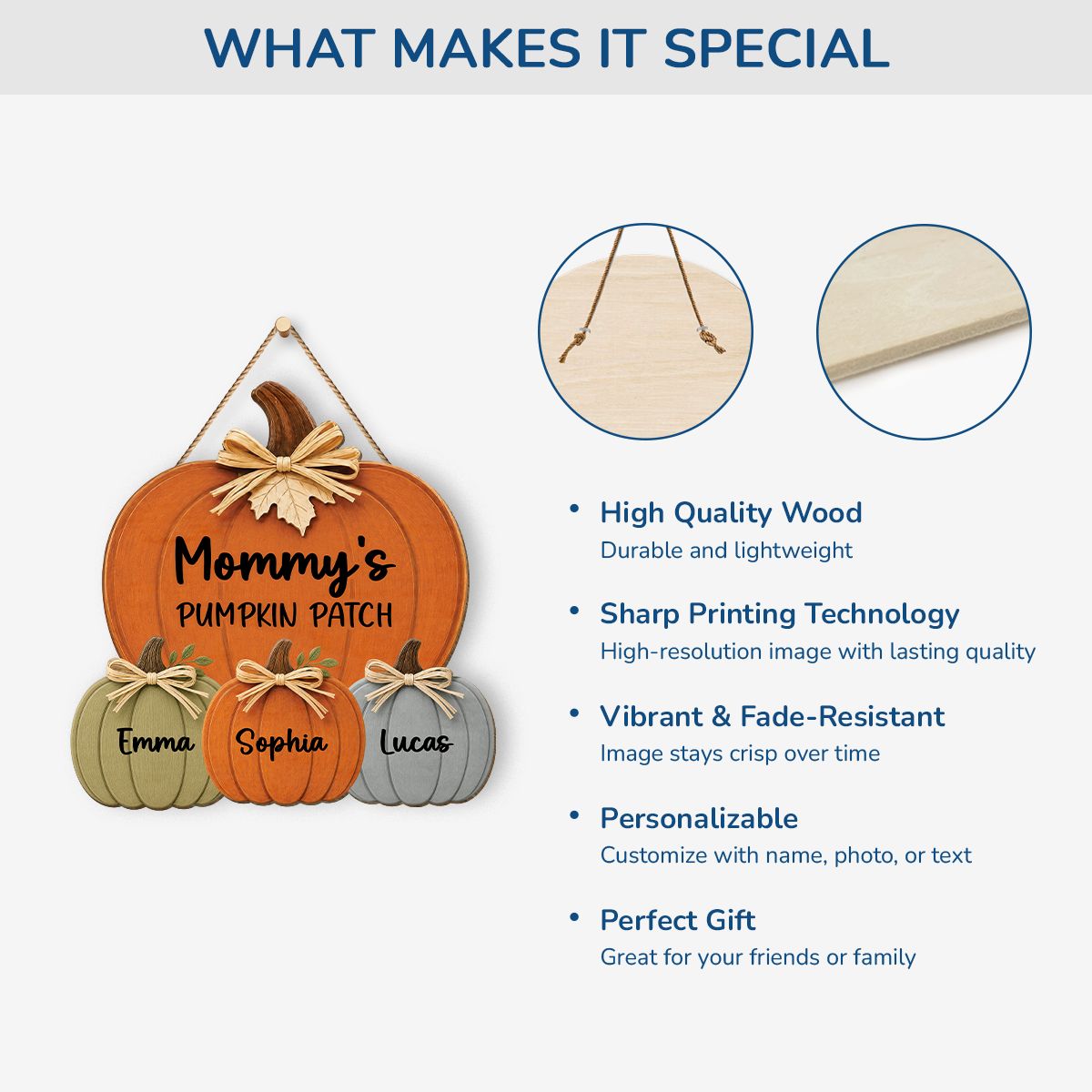 WHAT MAKES IT SPECIAL

Mommy's
PUMPKIN PATCH

Emma Sophia Lucas

• High Quality Wood
Durable and lightweight

• Sharp Printing Technology
High-resolution image with lasting quality

• Vibrant & Fade-Resistant
Image stays crisp over time

• Personalizable
Customize with name, photo, or text

• Perfect Gift
Great for your friends or family